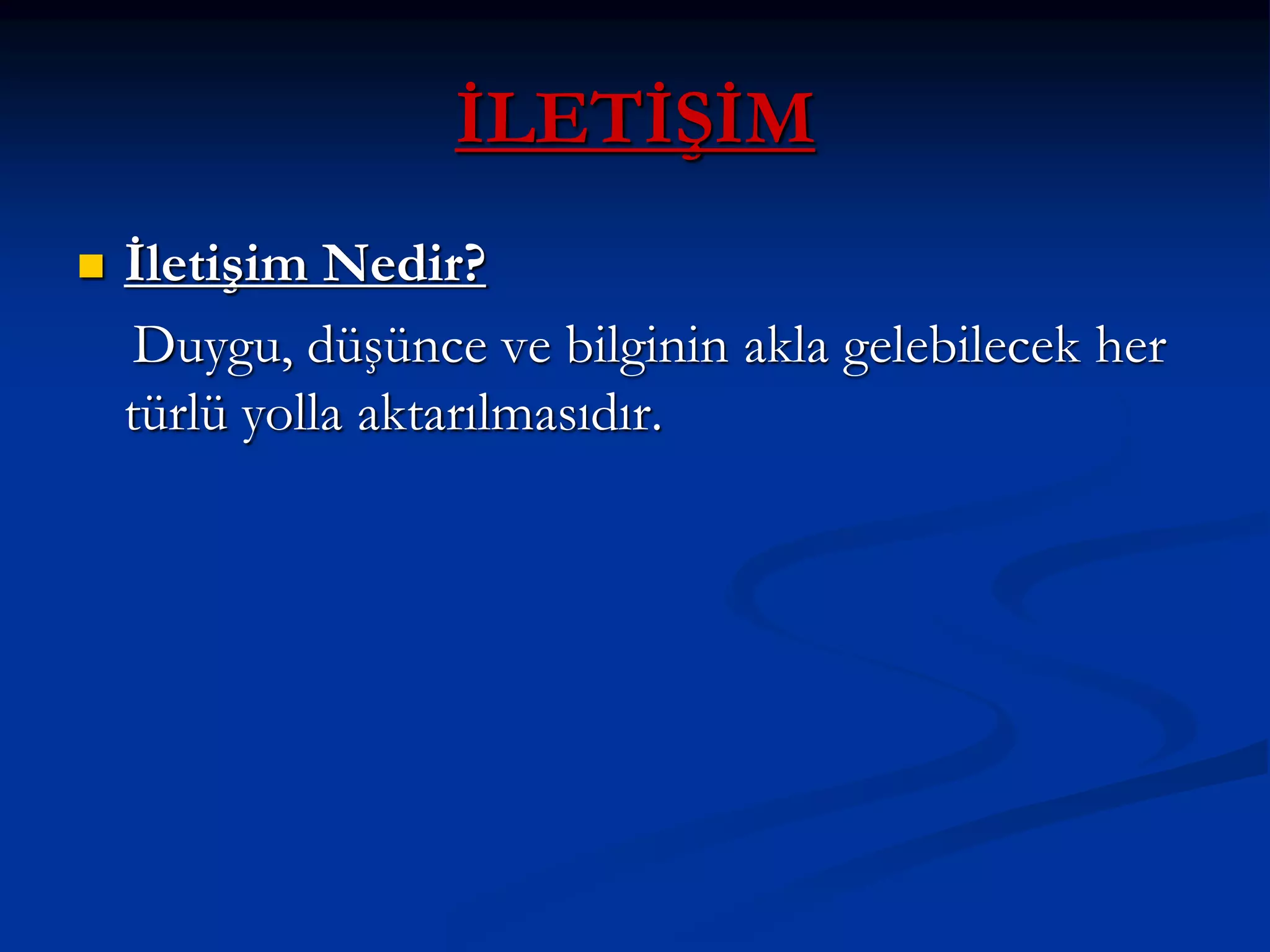 İLETİŞİM

İletişim Nedir?

Duygu, düşünce ve bilginin akla gelebilecek her türlü yolla aktarılmasıdır.